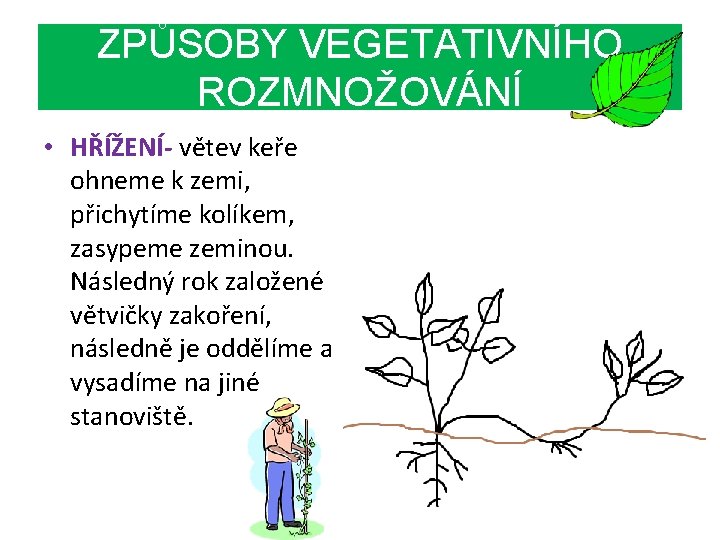 ZPŮSOBY VEGETATIVNÍHO ROZMNOŽOVÁNÍ

• HŘÍŽENÍ- větev keře ohneme k zemi, přichytíme kolíkem, zasypeme zeminou. Následný rok založené větvičky zakoření, následně je oddělíme a vysadíme na jiné stanoviště.